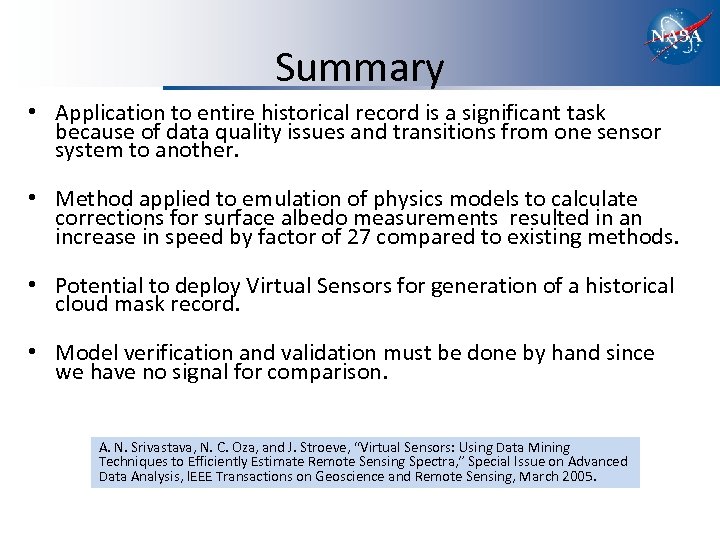 NASA

Summary

• Application to entire historical record is a significant task because of data quality issues and transitions from one sensor system to another.

• Method applied to emulation of physics models to calculate corrections for surface albedo measurements resulted in an increase in speed by factor of 27 compared to existing methods.

• Potential to deploy Virtual Sensors for generation of a historical cloud mask record.

• Model verification and validation must be done by hand since we have no signal for comparison.

A. N. Srivastava, N. C. Oza, and J. Stroeve, "Virtual Sensors: Using Data Mining Techniques to Efficiently Estimate Remote Sensing Spectra," Special Issue on Advanced Data Analysis, IEEE Transactions on Geoscience and Remote Sensing, March 2005.